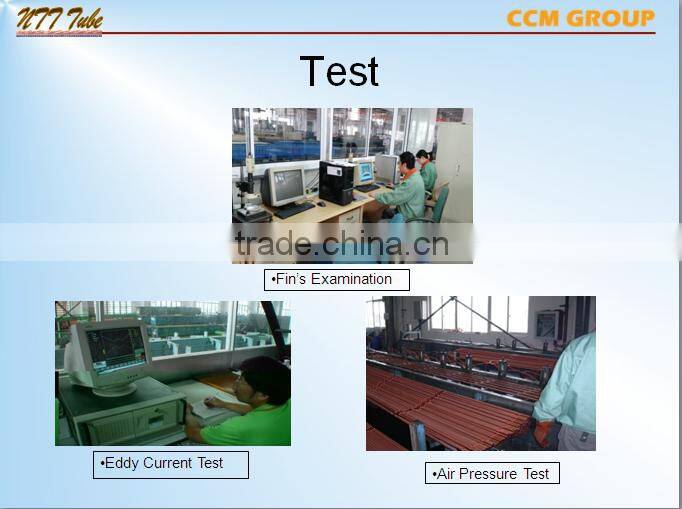 NTT Tube
CCM GROUP

Test

trade.china.cn

•Fin's Examination

•Eddy Current Test

•Air Pressure Test